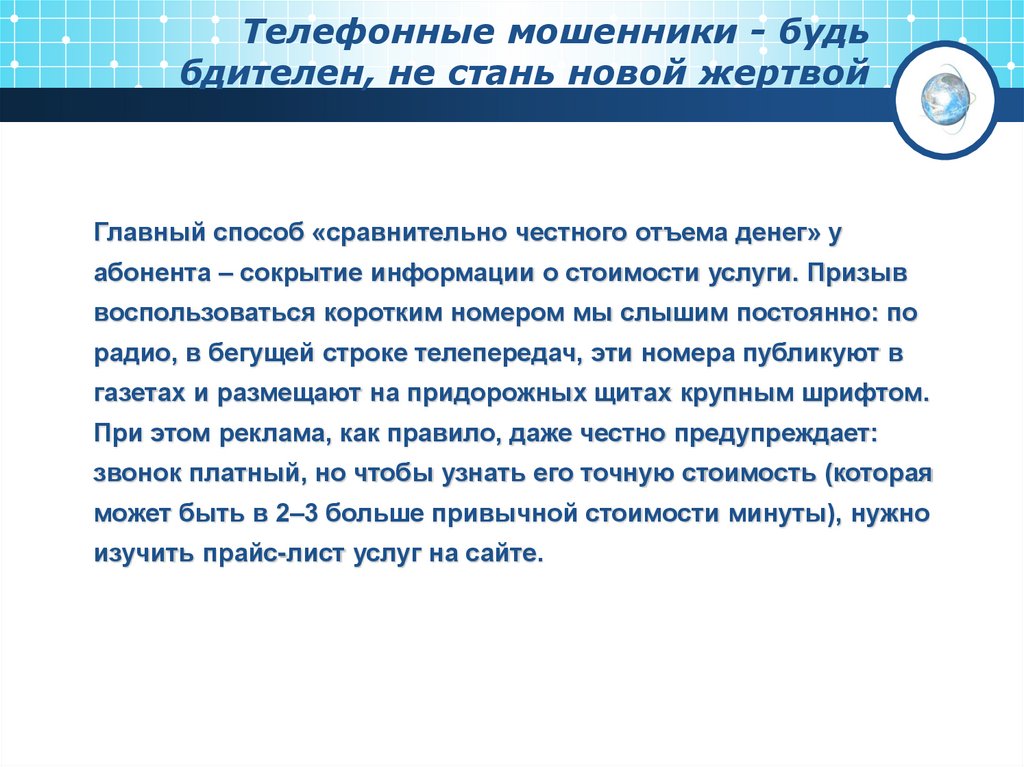 Телефонные мошенники - будь бдителен, не стань новой жертвой

Главный способ «сравнительно честного отъема денег» у абонента – сокрытие информации о стоимости услуги. Призыв воспользоваться коротким номером мы слышим постоянно: по радио, в бегущей строке телепередач, эти номера публикуют в газетах и размещают на придорожных щитах крупным шрифтом. При этом реклама, как правило, даже честно предупреждает: звонок платный, но чтобы узнать его точную стоимость (которая может быть в 2–3 больше привычной стоимости минуты), нужно изучить прайс-лист услуг на сайте.